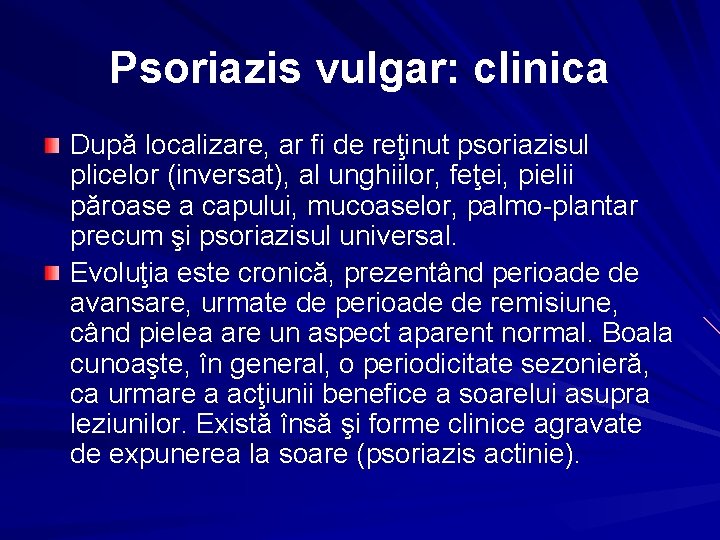 Psoriazis vulgar: clinica

După localizare, ar fi de reţinut psoriazisul plicelor (inversat), al unghiilor, feţei, pielii păroase a capului, mucoaselor, palmo-plantar precum şi psoriazisul universal.

Evoluţia este cronică, prezentând perioade de avansare, urmate de perioade de remisiune, când pielea are un aspect aparent normal. Boala cunoaşte, în general, o periodicitate sezonieră, ca urmare a acţiunii benefice a soarelui asupra leziunilor. Există însă şi forme clinice agravate de expunerea la soare (psoriazis actinie).